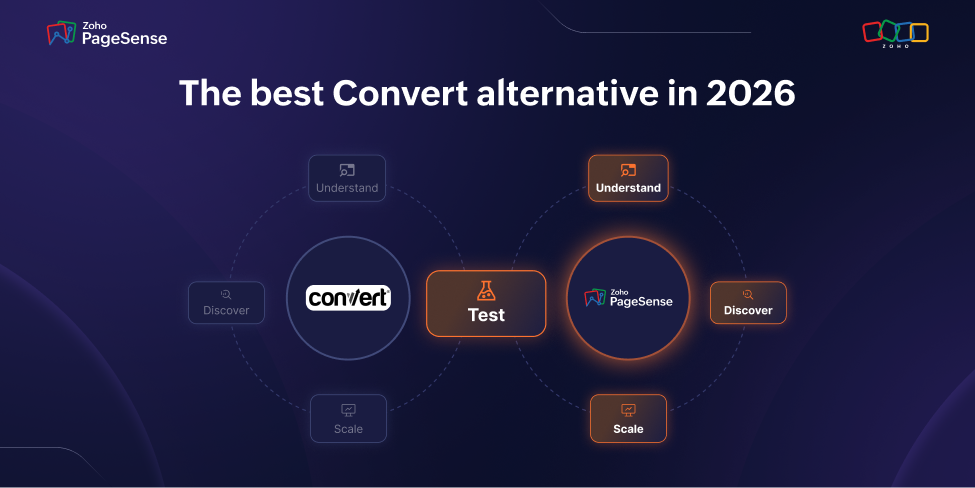 Zoho PageSense

ZOHO

The best Convert alternative in 2026

Understand

Discover

convert

Scale

Test

Understand

Zoho PageSense

Discover

Scale